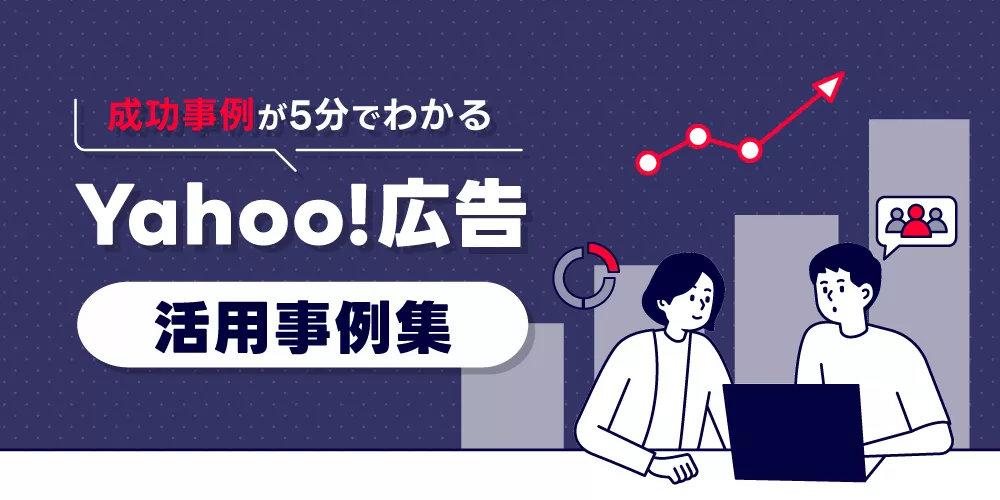 成功事例が5分でわかる

Yahoo!広告

活用事例集